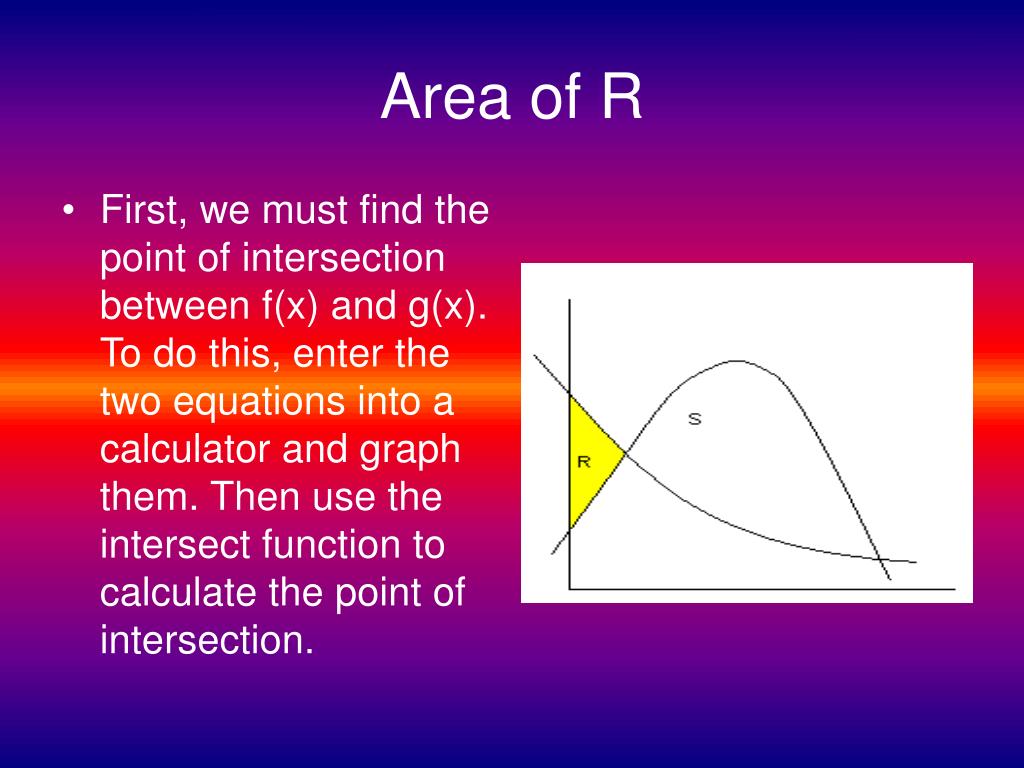 Area of R

• First, we must find the point of intersection between f(x) and g(x). To do this, enter the two equations into a calculator and graph them. Then use the intersect function to calculate the point of intersection.

S

R